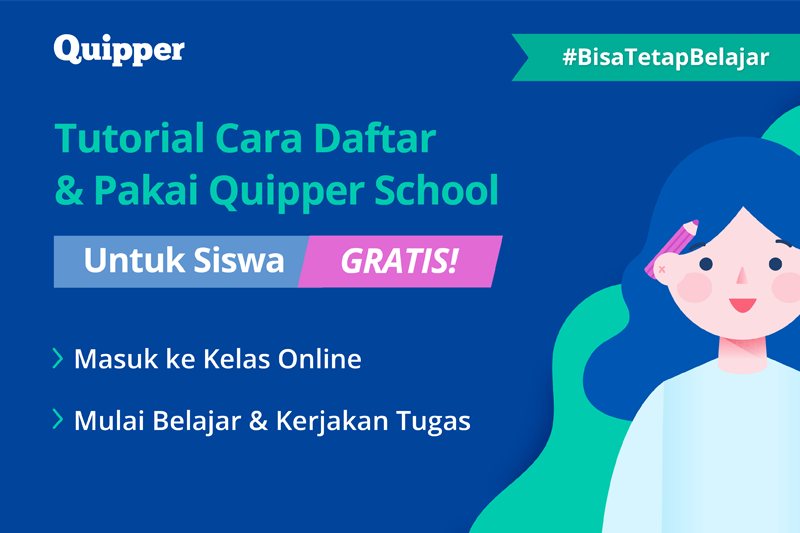 Quipper

#BisaTetapBelajar

Tutorial Cara Daftar & Pakai Quipper School

Untuk Siswa GRATIS!

Masuk ke Kelas Online

Mulai Belajar & Kerjakan Tugas